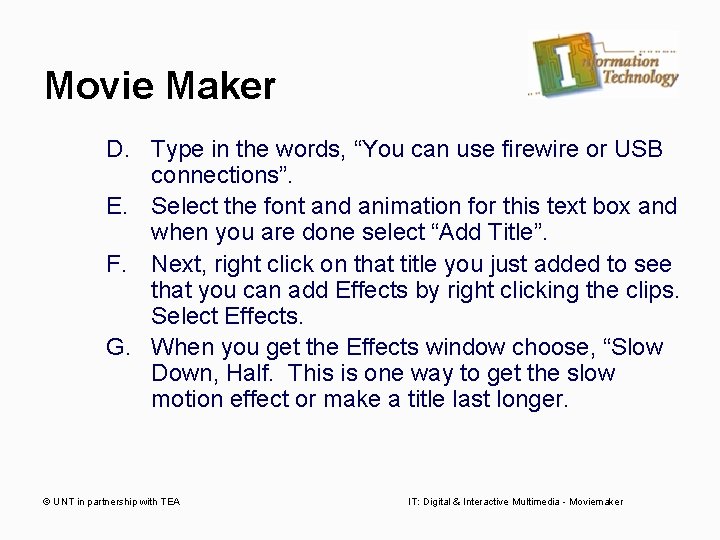 Movie Maker

Information Technology

D. Type in the words, “You can use firewire or USB connections”.

E. Select the font and animation for this text box and when you are done select “Add Title”.

F. Next, right click on that title you just added to see that you can add Effects by right clicking the clips. Select Effects.

G. When you get the Effects window choose, “Slow Down, Half. This is one way to get the slow motion effect or make a title last longer.

© UNT in partnership with TEA

IT: Digital & Interactive Multimedia - Moviemaker